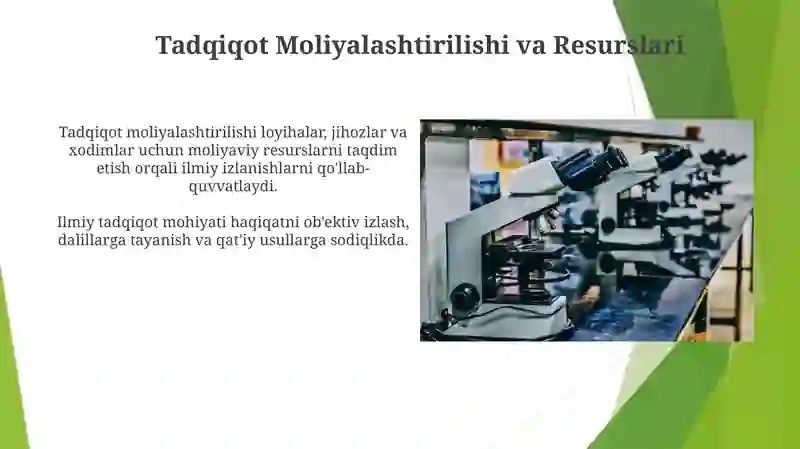 Tadqiqot Moliyalashtirilishi va Resurslari

Tadqiqot moliyalashtirilishi loyihalar, jihozlar va xodimlar uchun moliyaviy resurslarni taqdim etish orqali ilmiy izlanishlarni qo'llab-quvvatlaydi.

Ilmiy tadqiqot mohiyati haqiqatni ob'ektiv izlash, dalillarga tayanish va qat'iy usullarga sodiqlikda.